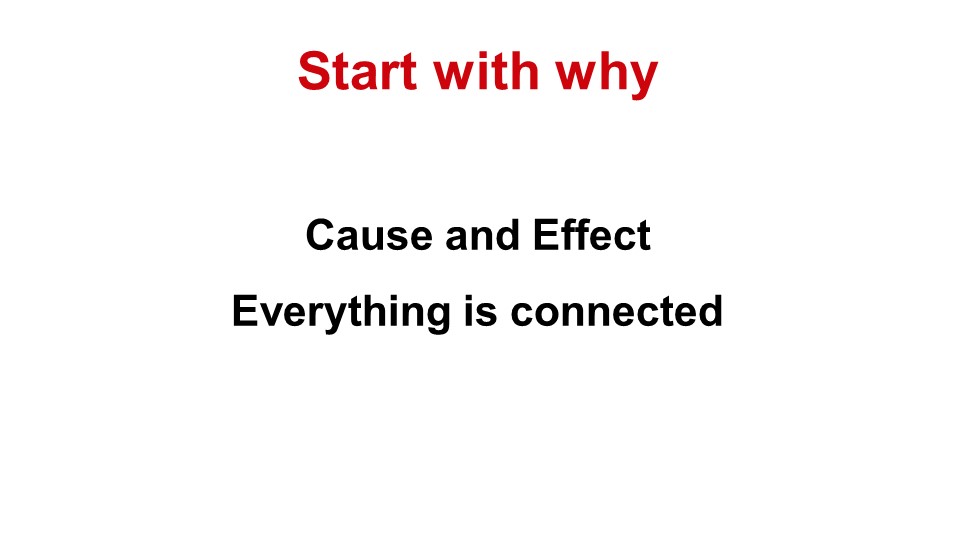 Start with why

Cause and Effect

Everything is connected